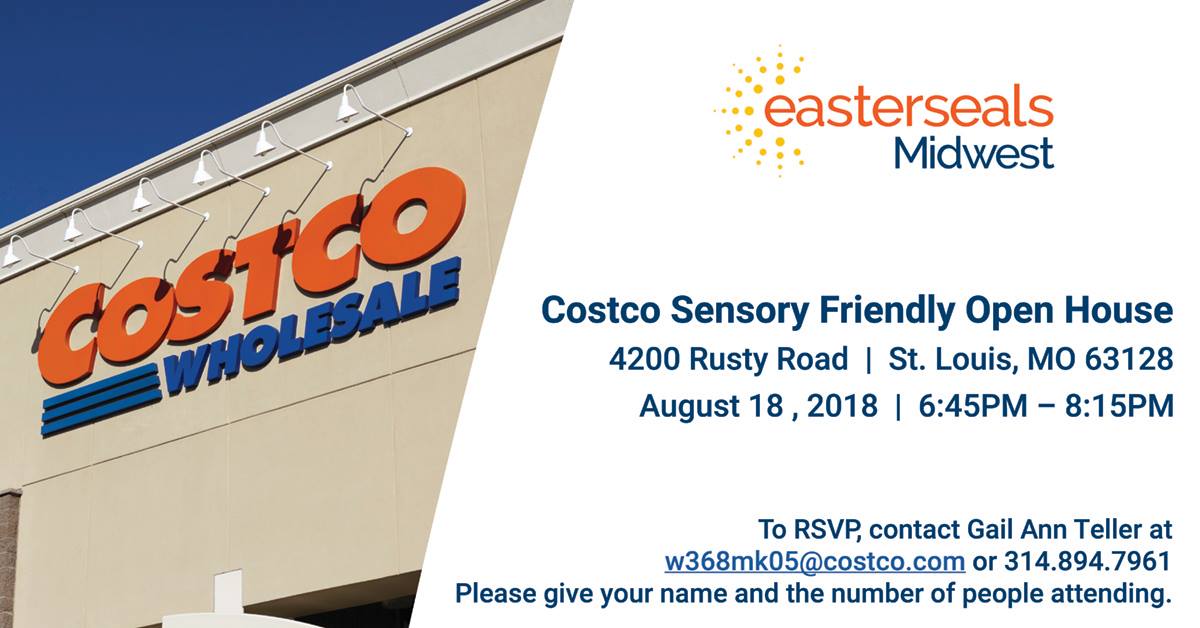 COSTCO
WHOLESALE

easterseals
Midwest

Costco Sensory Friendly Open House
4200 Rusty Road | St. Louis, MO 63128
August 18 , 2018 | 6:45PM – 8:15PM

To RSVP, contact Gail Ann Teller at
w368mk05@costco.com or 314.894.7961
Please give your name and the number of people attending.